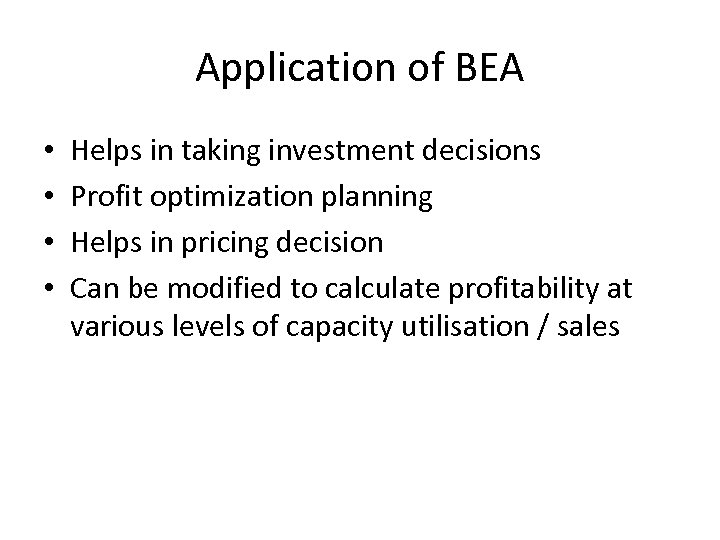 Application of BEA

• Helps in taking investment decisions
• Profit optimization planning
• Helps in pricing decision
• Can be modified to calculate profitability at various levels of capacity utilisation / sales